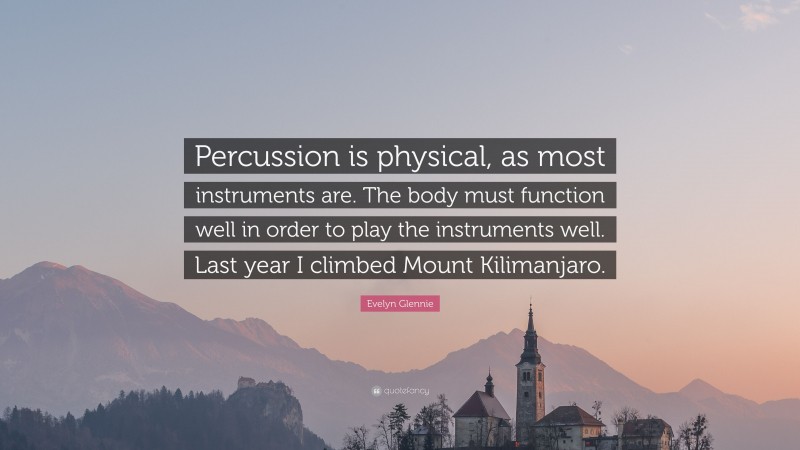 Percussion is physical, as most instruments are. The body must function well in order to play the instruments well. Last year I climbed Mount Kilimanjaro.

Evelyn Glennie

quotefancy